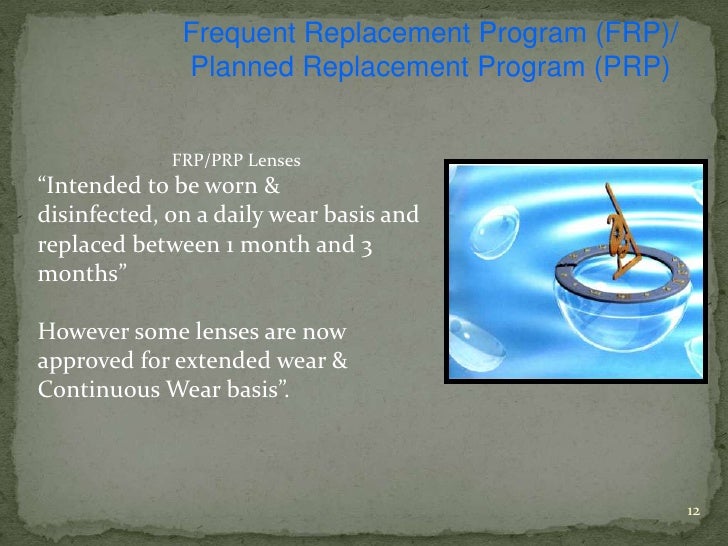 Frequent Replacement Program (FRP)/
Planned Replacement Program (PRP)

FRP/PRP Lenses
“Intended to be worn & disinfected, on a daily wear basis and replaced between 1 month and 3 months”

However some lenses are now approved for extended wear & Continuous Wear basis”.

12